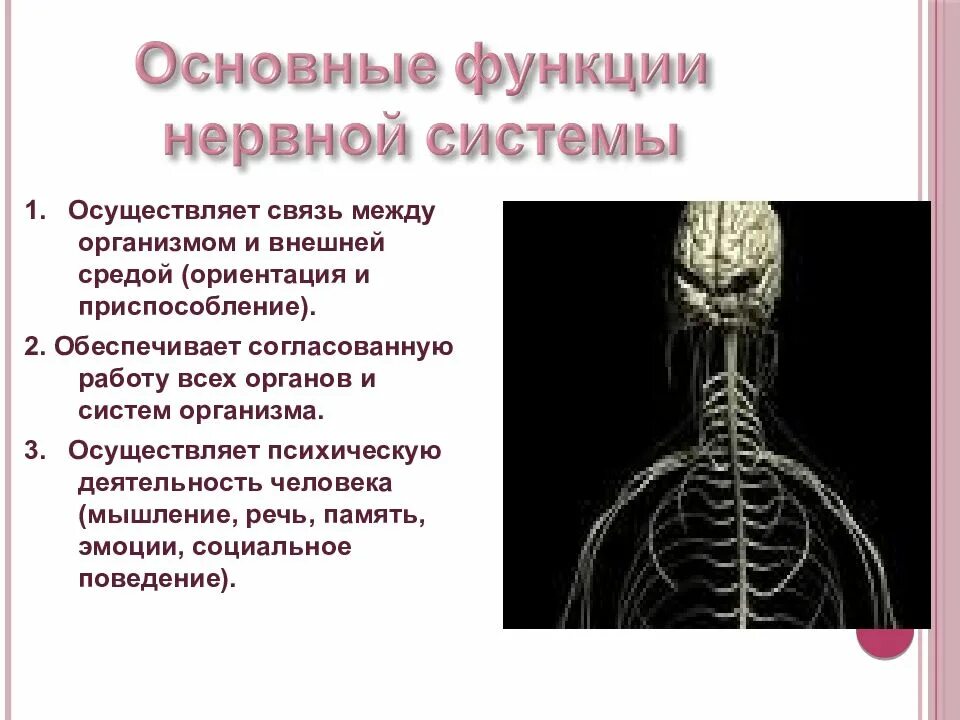 Основные функции нервной системы

1. Осуществляет связь между организмом и внешней средой (ориентация и приспособление).

2. Обеспечивает согласованную работу всех органов и систем организма.

3. Осуществляет психическую деятельность человека (мышление, речь, память, эмоции, социальное поведение).